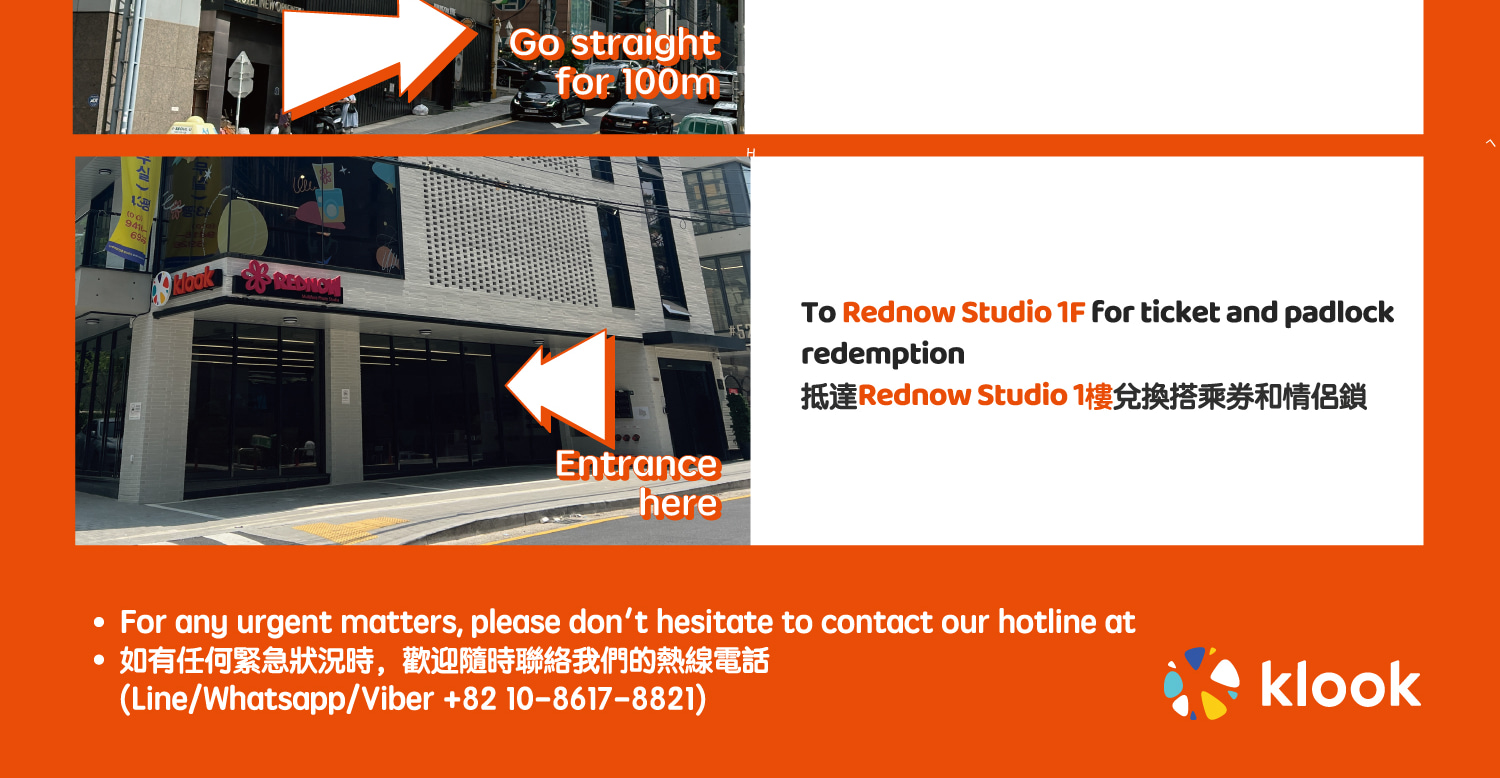 Go straight for 100m

klook REDNOW

Entrance here

To Rednow Studio 1F for ticket and padlock redemption
抵達Rednow Studio 1樓兌換搭乘券和情侶鎖

• For any urgent matters, please don't hesitate to contact our hotline at
• 如有任何緊急狀況時，歡迎隨時聯絡我們的熱線電話
(Line/Whatsapp/Viber +82 10-8617-8821)

klook